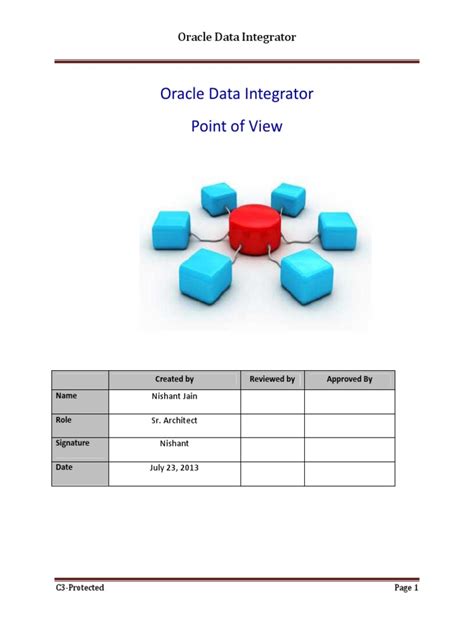 Oracle Data Integrator

Oracle Data Integrator

Point of View

| | Created by | Reviewed by | Approved By |
|---|---|---|---|
| Name | Nishant Jain | | |
| Role | Sr. Architect | | |
| Signature | Nishant | | |
| Date | July 23, 2013 | | |

C3-Protected

Page 1